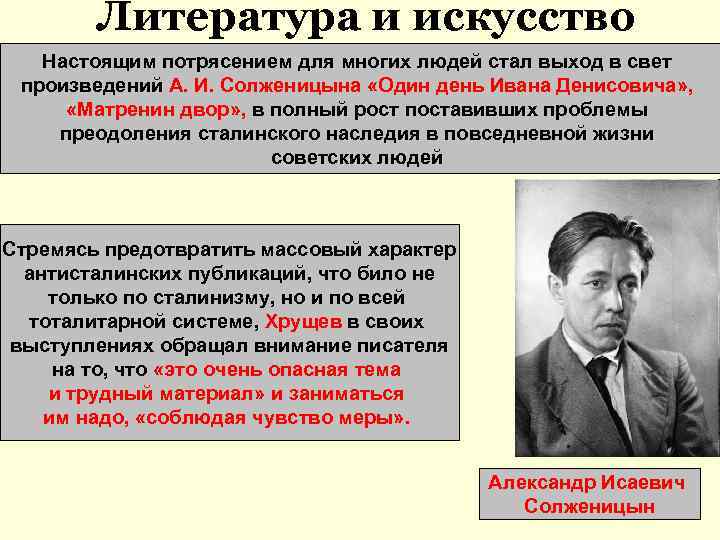 Литература и искусство

Настоящим потрясением для многих людей стал выход в свет произведений А. И. Солженицына «Один день Ивана Денисовича», «Матренин двор», в полный рост поставивших проблемы преодоления сталинского наследия в повседневной жизни советских людей

Стремясь предотвратить массовый характер антисталинских публикаций, что било не только по сталинизму, но и по всей тоталитарной системе, Хрущев в своих выступлениях обращал внимание писателя на то, что «это очень опасная тема и трудный материал» и заниматься им надо, «соблюдая чувство меры».

Александр Исаевич Солженицын